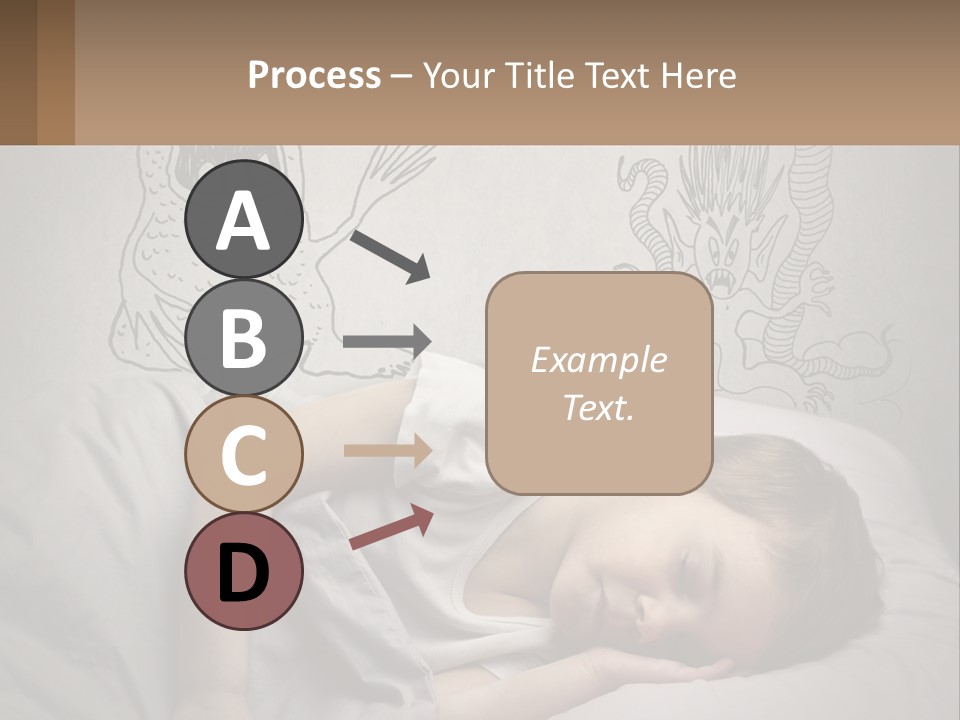 Process – Your Title Text Here

A

B

C

D

Example Text.